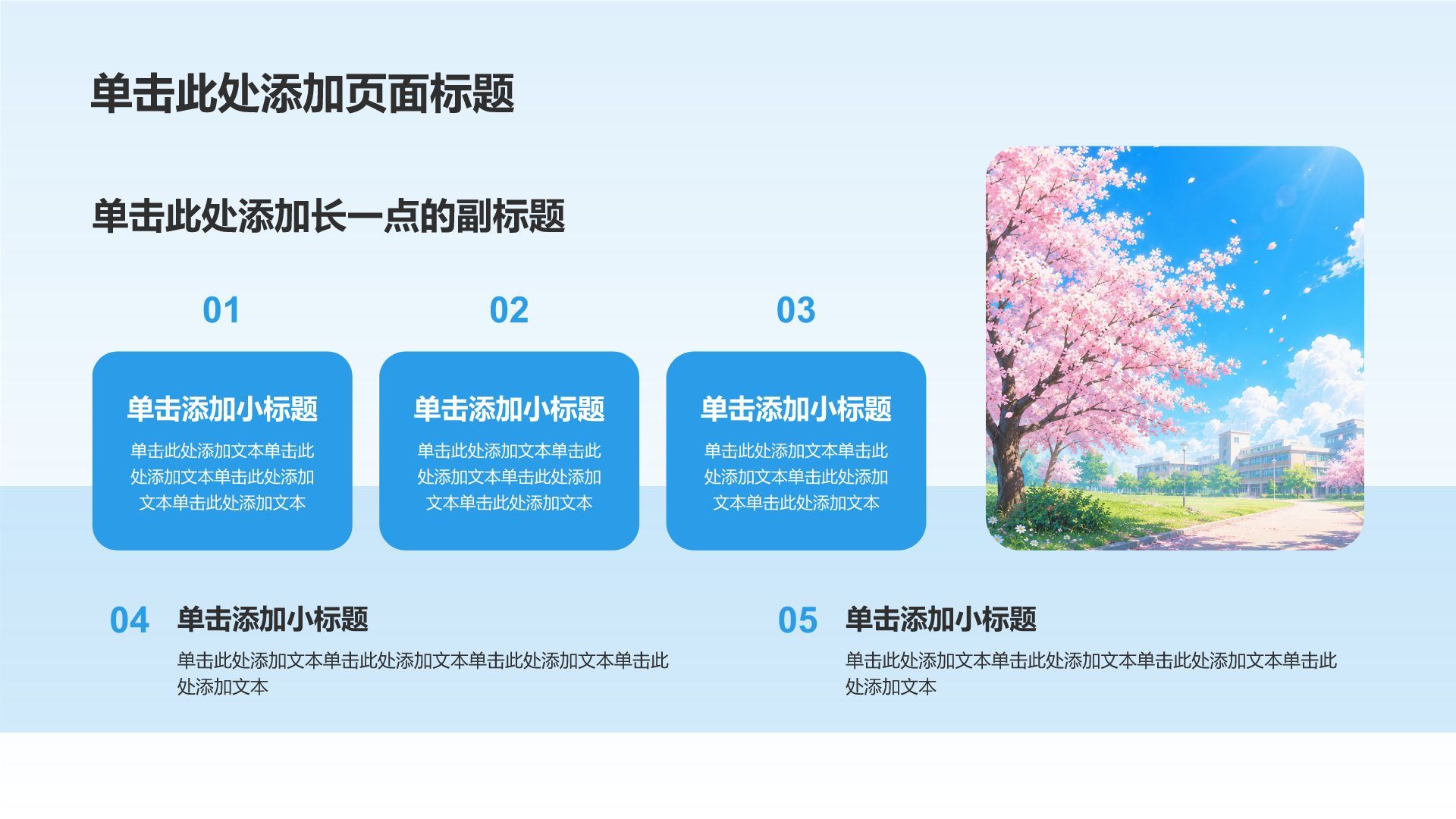 单击此处添加页面标题

单击此处添加长一点的副标题

01

单击添加小标题

单击此处添加文本单击此处添加文本单击此处添加文本单击此处添加文本

02

单击添加小标题

单击此处添加文本单击此处添加文本单击此处添加文本单击此处添加文本

03

单击添加小标题

单击此处添加文本单击此处添加文本单击此处添加文本单击此处添加文本

04 单击添加小标题

单击此处添加文本单击此处添加文本单击此处添加文本单击此处添加文本

05 单击添加小标题

单击此处添加文本单击此处添加文本单击此处添加文本单击此处添加文本